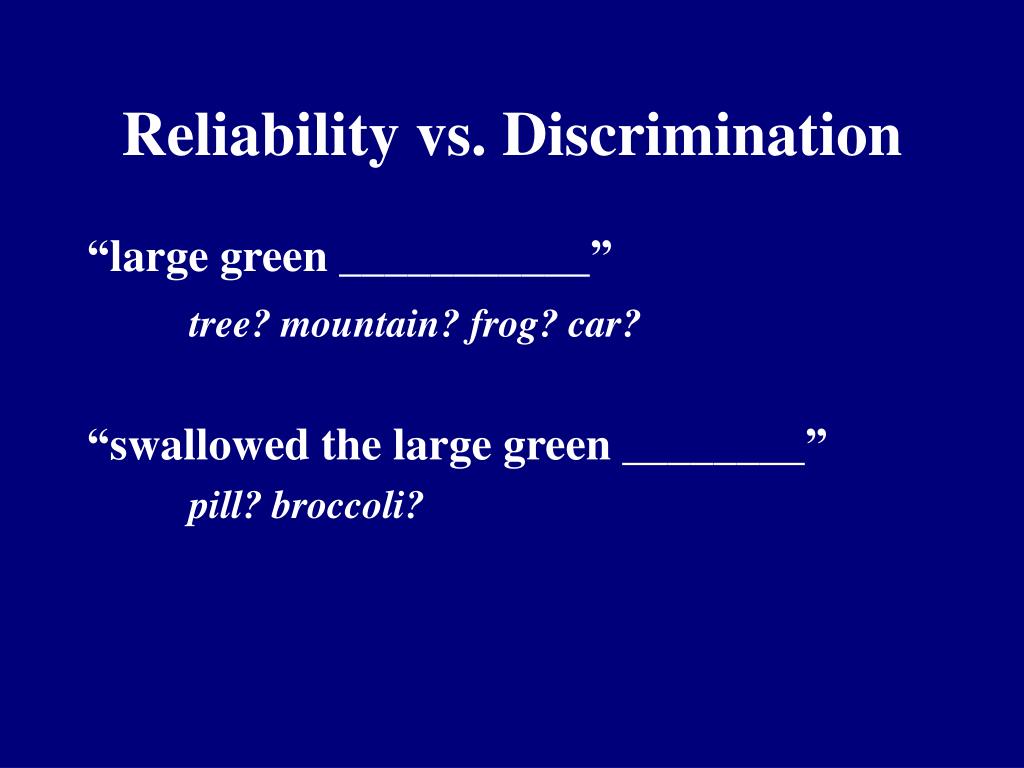 Reliability vs. Discrimination

“large green ___________”

tree? mountain? frog? car?

“swallowed the large green ________”

pill? broccoli?